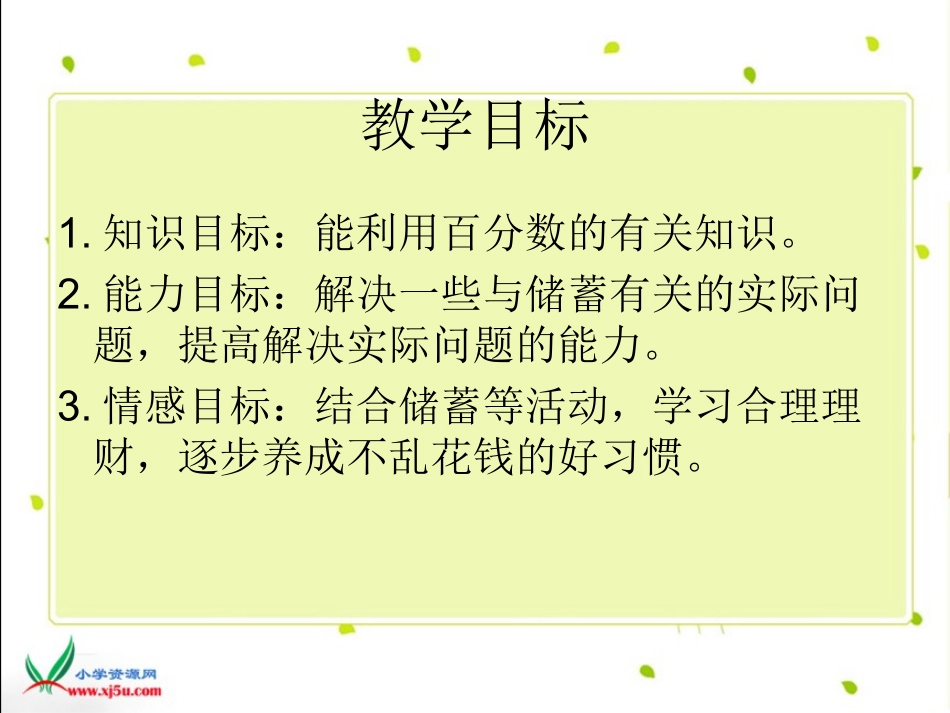 教学目标

1. 知识目标：能利用百分数的有关知识。

2. 能力目标：解决一些与储蓄有关的实际问题，提高解决实际问题的能力。

3. 情感目标：结合储蓄等活动，学习合理理财，逐步养成不乱花钱的好习惯。

小学资源网
www.xj5u.com